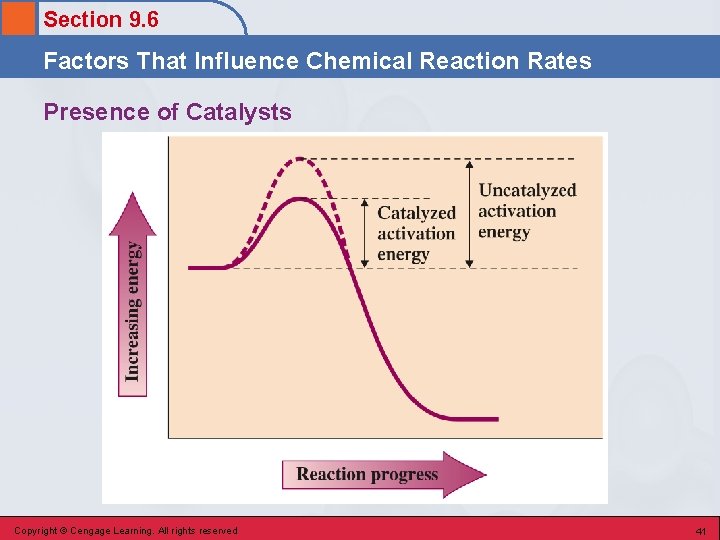 Section 9.6

Factors That Influence Chemical Reaction Rates

Presence of Catalysts

Increasing energy

Catalyzed activation energy

Uncatalyzed activation energy

Reaction progress

Copyright © Cengage Learning. All rights reserved

41